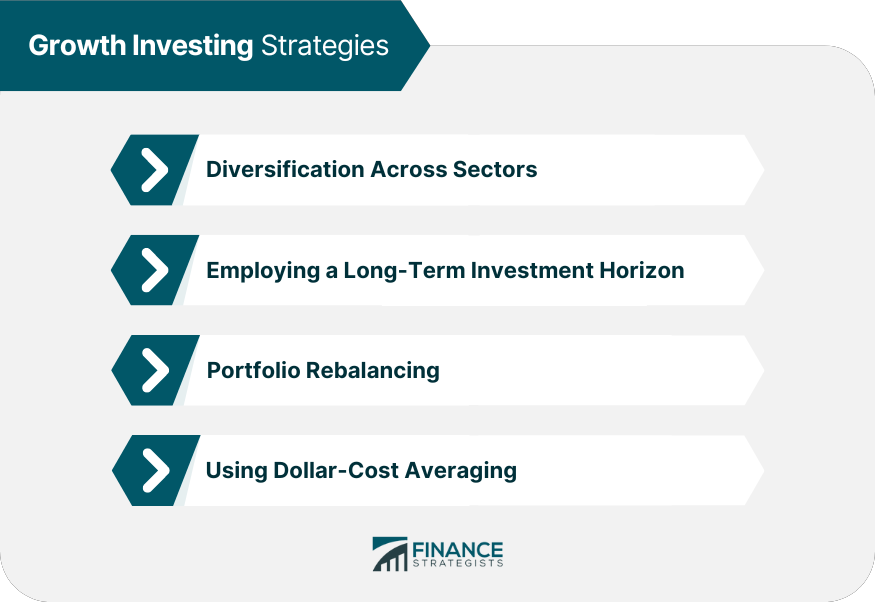 Growth Investing Strategies

Diversification Across Sectors

Employing a Long-Term Investment Horizon

Portfolio Rebalancing

Using Dollar-Cost Averaging

FINANCE STRATEGISTS